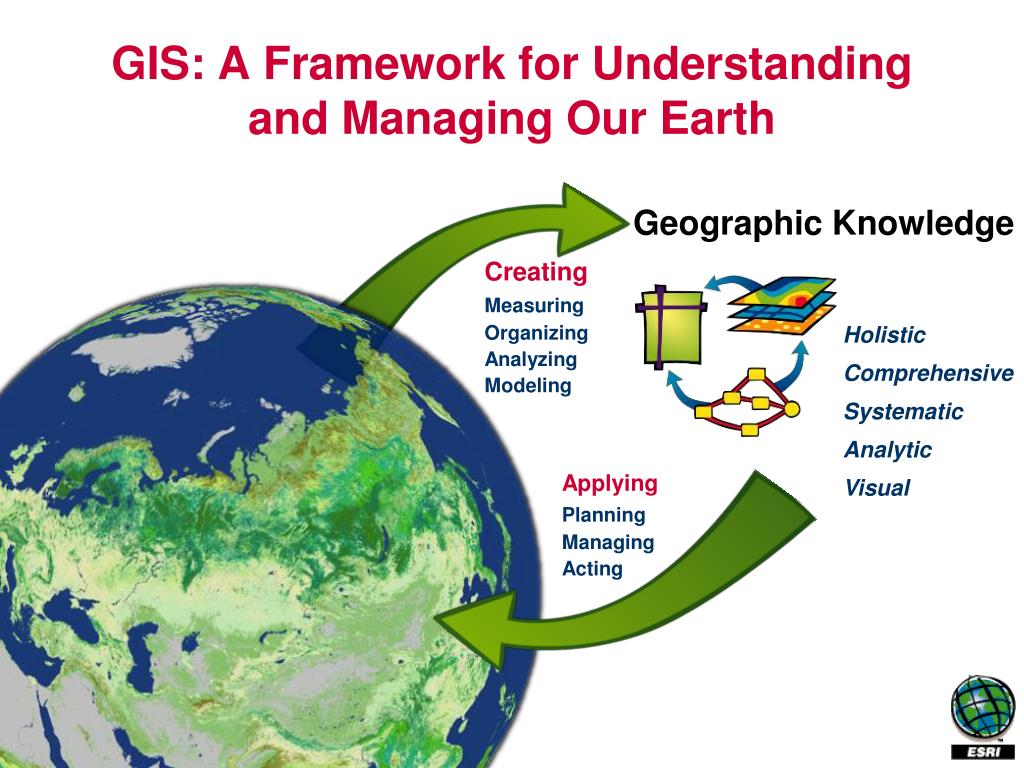 GIS: A Framework for Understanding and Managing Our Earth

Geographic Knowledge

Creating
Measuring
Organizing
Analyzing
Modeling

Holistic
Comprehensive
Systematic
Analytic
Visual

Applying
Planning
Managing
Acting

ESRI